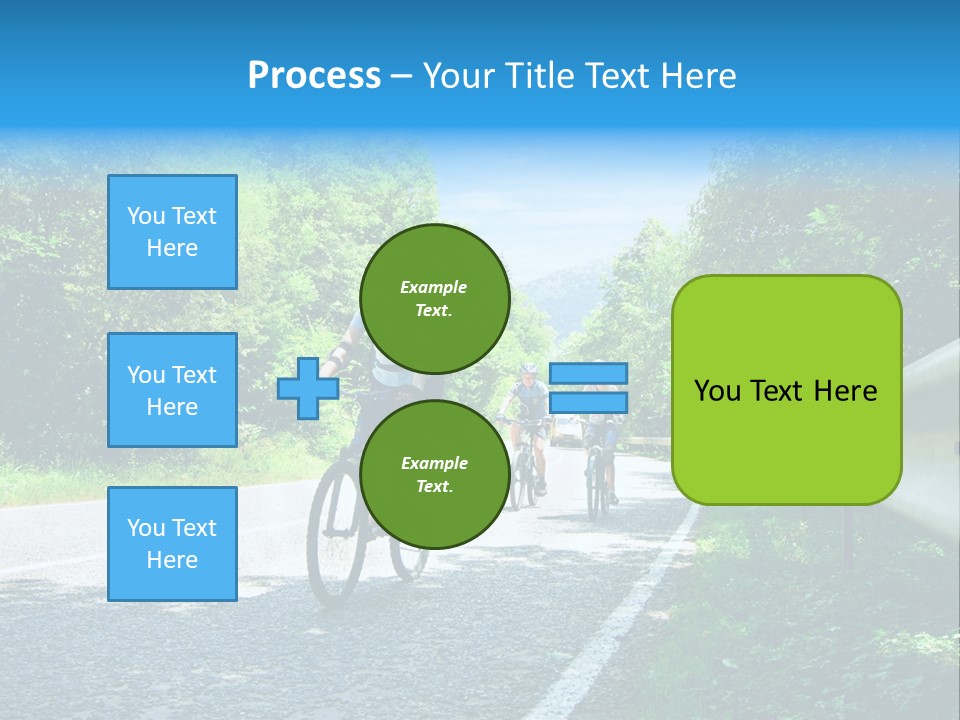 Process – Your Title Text Here

You Text Here

You Text Here

You Text Here

Example Text.

Example Text.

You Text Here